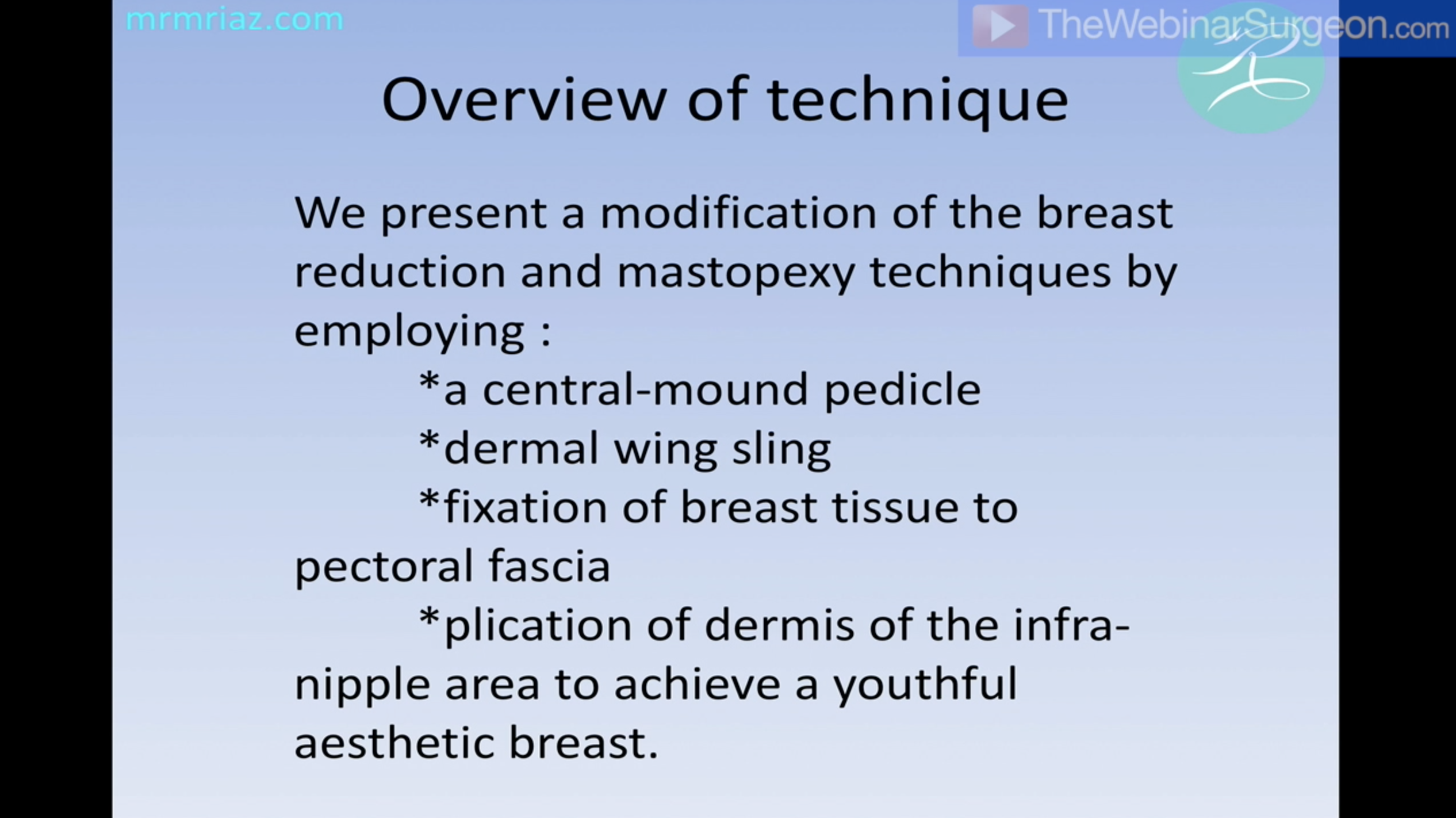 mrmriaz.com

TheWebinarSurgeon.com

Overview of technique

We present a modification of the breast reduction and mastopexy techniques by employing :

*a central-mound pedicle

*dermal wing sling

*fixation of breast tissue to pectoral fascia

*plication of dermis of the infra-nipple area to achieve a youthful aesthetic breast.